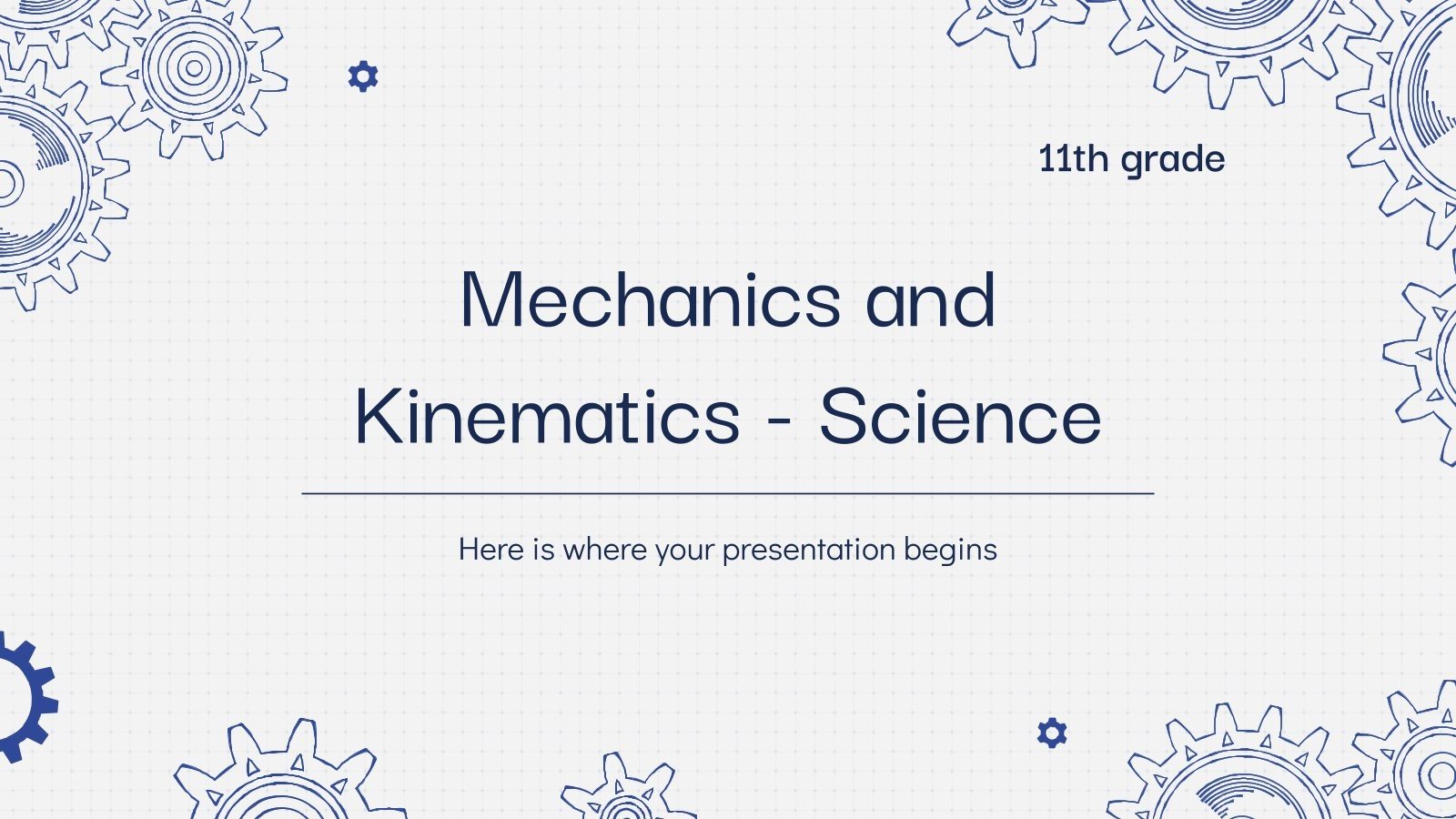 11th grade

Mechanics and Kinematics - Science

Here is where your presentation begins